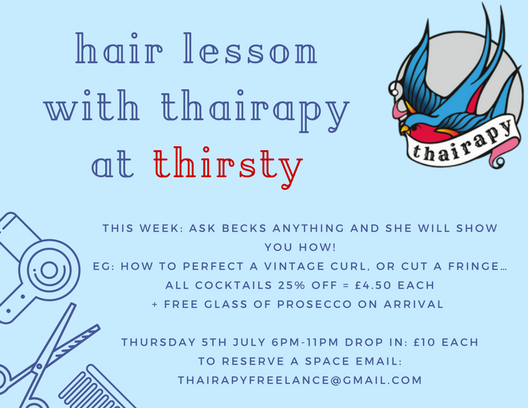 hair lesson with thairapy at thirsty

thairapy

THIS WEEK: ASK BECKS ANYTHING AND SHE WILL SHOW YOU HOW!
EG: HOW TO PERFECT A VINTAGE CURL, OR CUT A FRINGE…
ALL COCKTAILS 25% OFF = £4.50 EACH
+ FREE GLASS OF PROSECCO ON ARRIVAL

THURSDAY 5TH JULY 6PM-11PM DROP IN: £10 EACH
TO RESERVE A SPACE EMAIL:
THAIRAPYFREELANCE@GMAIL.COM